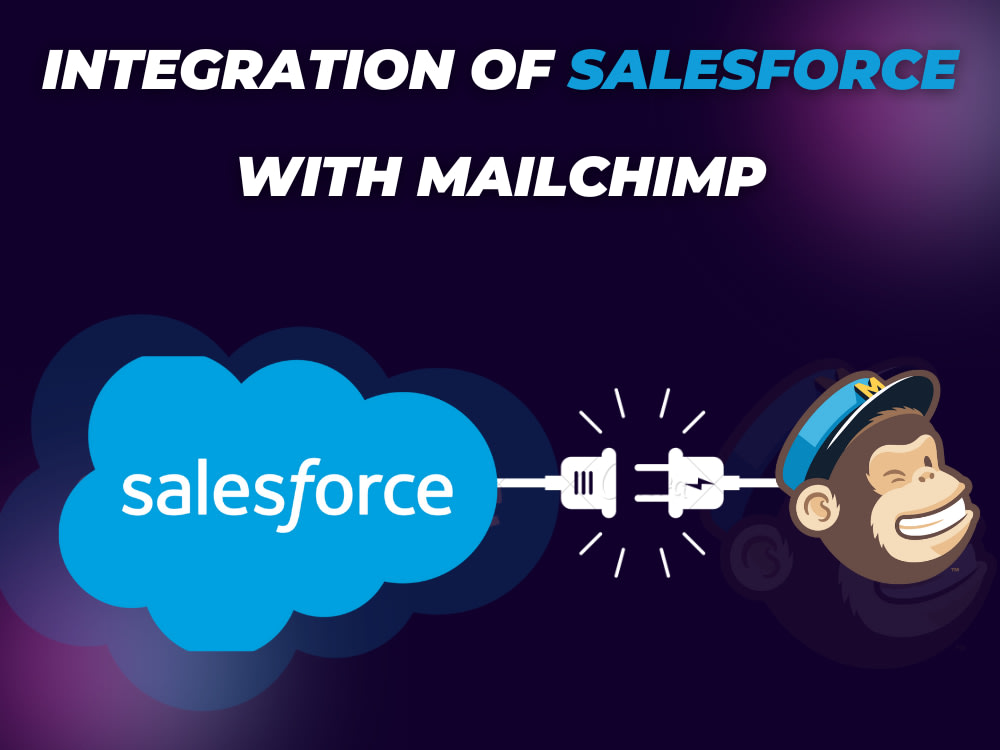 INTEGRATION OF SALESFORCE WITH MAILCHIMP

salesforce

M